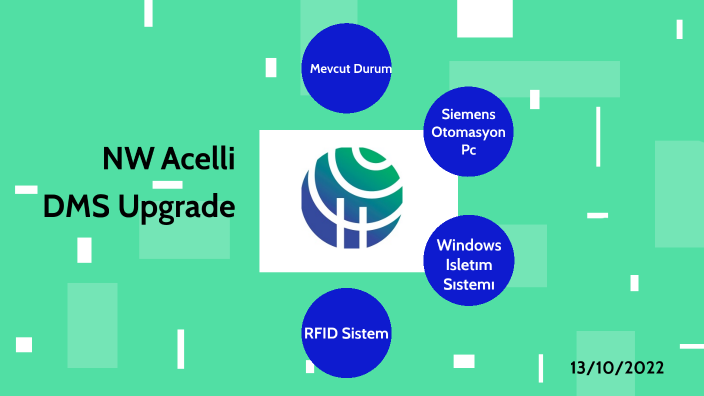 NW Acelli
DMS Upgrade

Mevcut Durum

Siemens Otomasyon Pc

Windows Isletım Sıstemı

RFID Sistem

13/10/2022